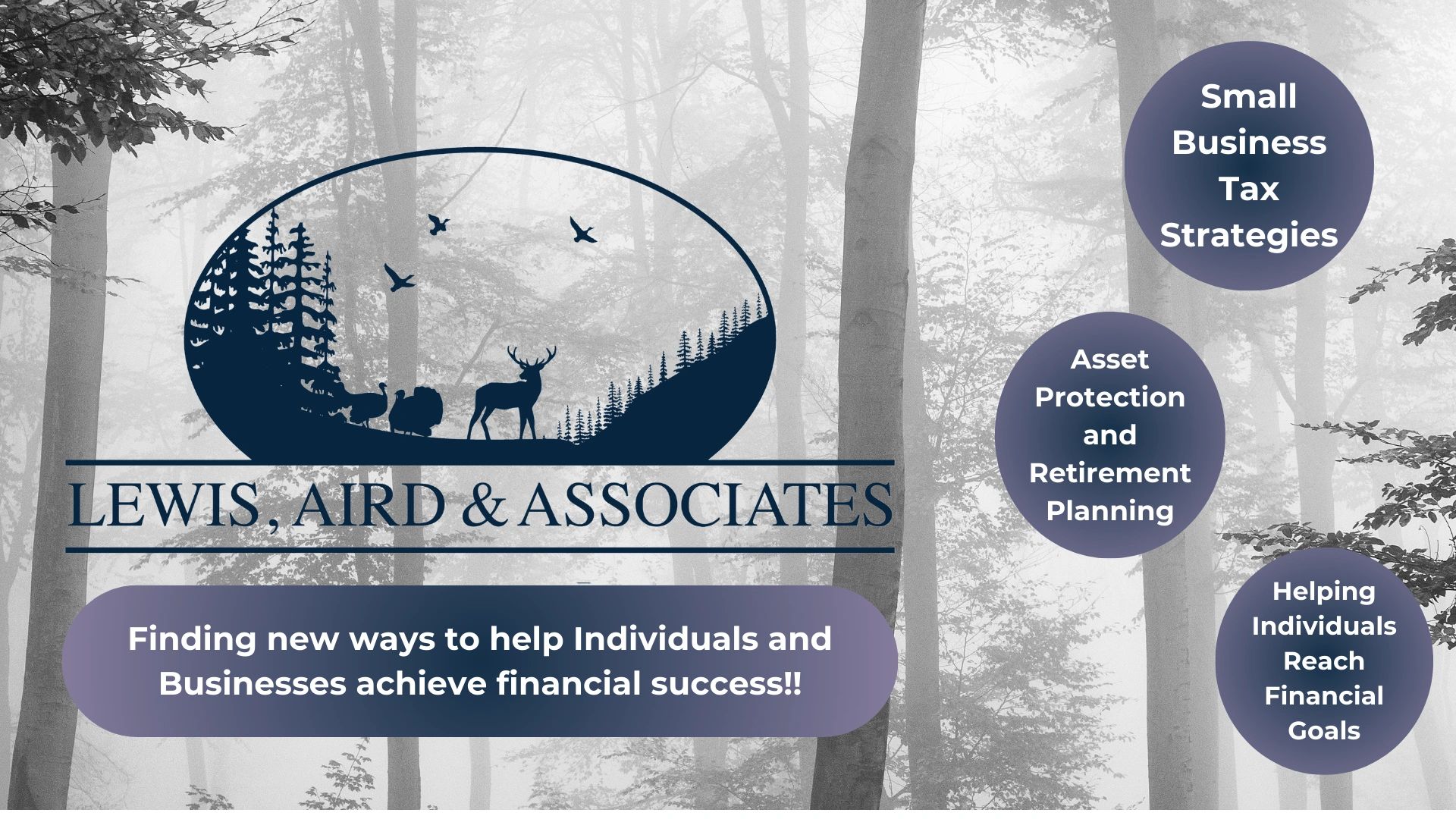 LEWIS, AIRD & ASSOCIATES

Finding new ways to help Individuals and Businesses achieve financial success!!

Small Business Tax Strategies

Asset Protection and Retirement Planning

Helping Individuals Reach Financial Goals